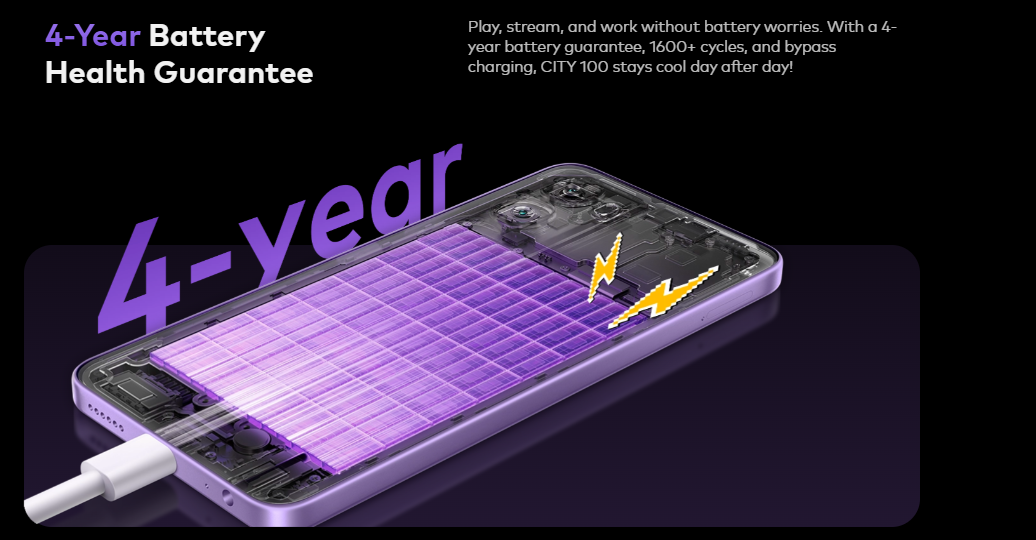 4-Year Battery Health Guarantee

Play, stream, and work without battery worries. With a 4-year battery guarantee, 1600+ cycles, and bypass charging, CITY 100 stays cool day after day!

4-year